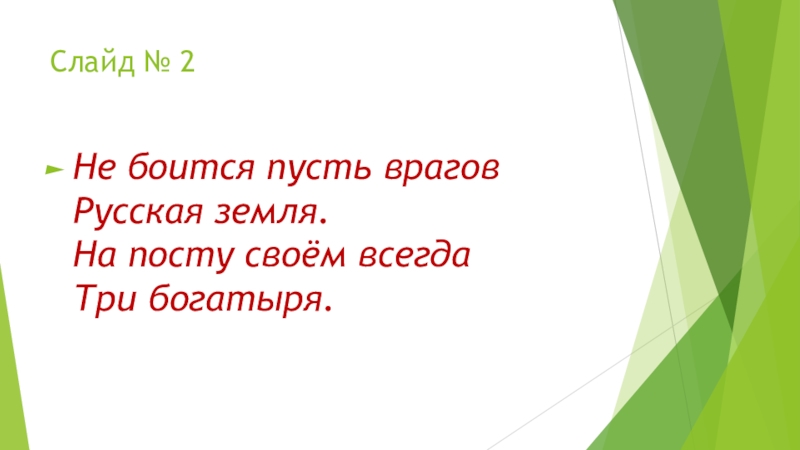 Слайд № 2

Не боится пусть врагов
Русская земля.
На посту своём всегда
Три богатыря.